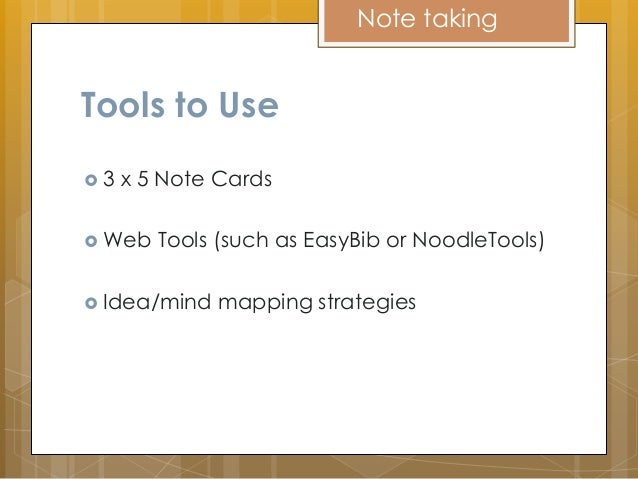 Note taking

Tools to Use

3 x 5 Note Cards

Web Tools (such as EasyBib or NoodleTools)

Idea/mind mapping strategies